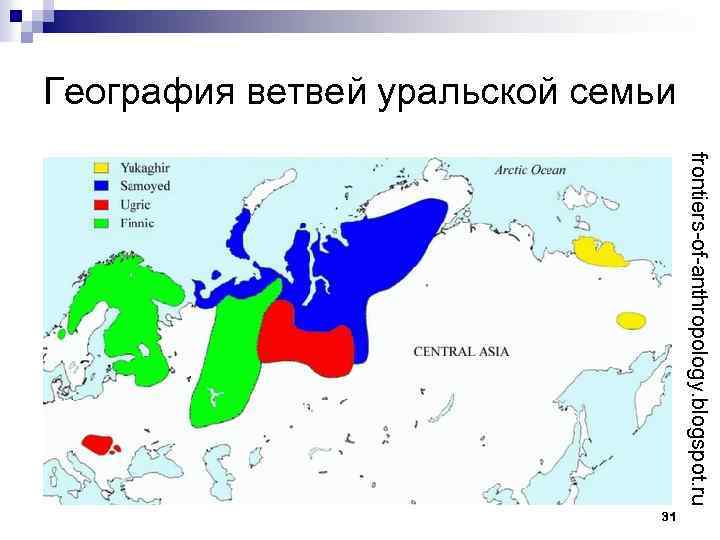 География ветвей уральской семьи

Yukaghir
Samoyed
Ugric
Finnic

Arctic Ocean

CENTRAL ASIA

frontiers-of-anthropology.blogspot.ru

31